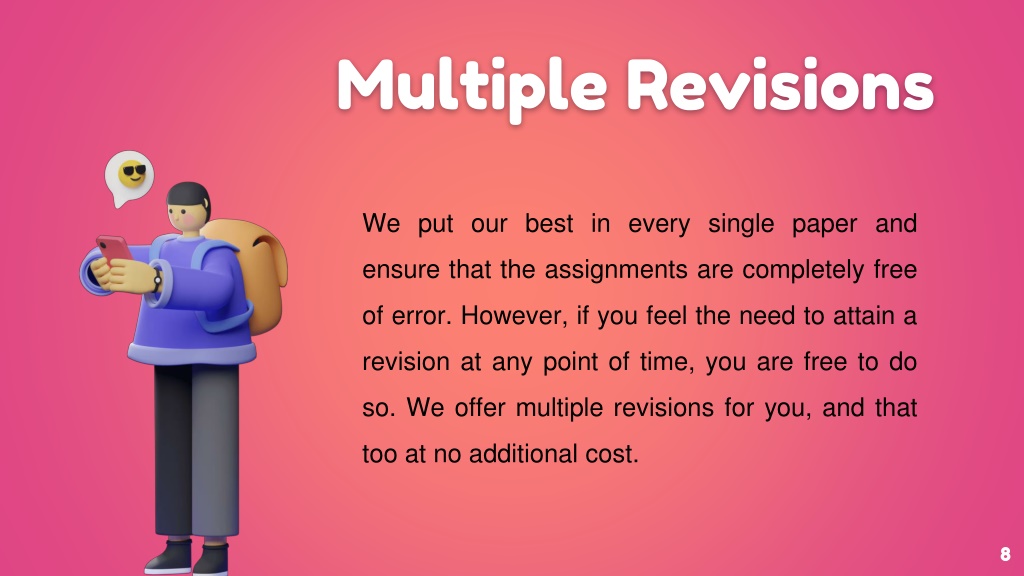 Multiple Revisions

We put our best in every single paper and ensure that the assignments are completely free of error. However, if you feel the need to attain a revision at any point of time, you are free to do so. We offer multiple revisions for you, and that too at no additional cost.

8